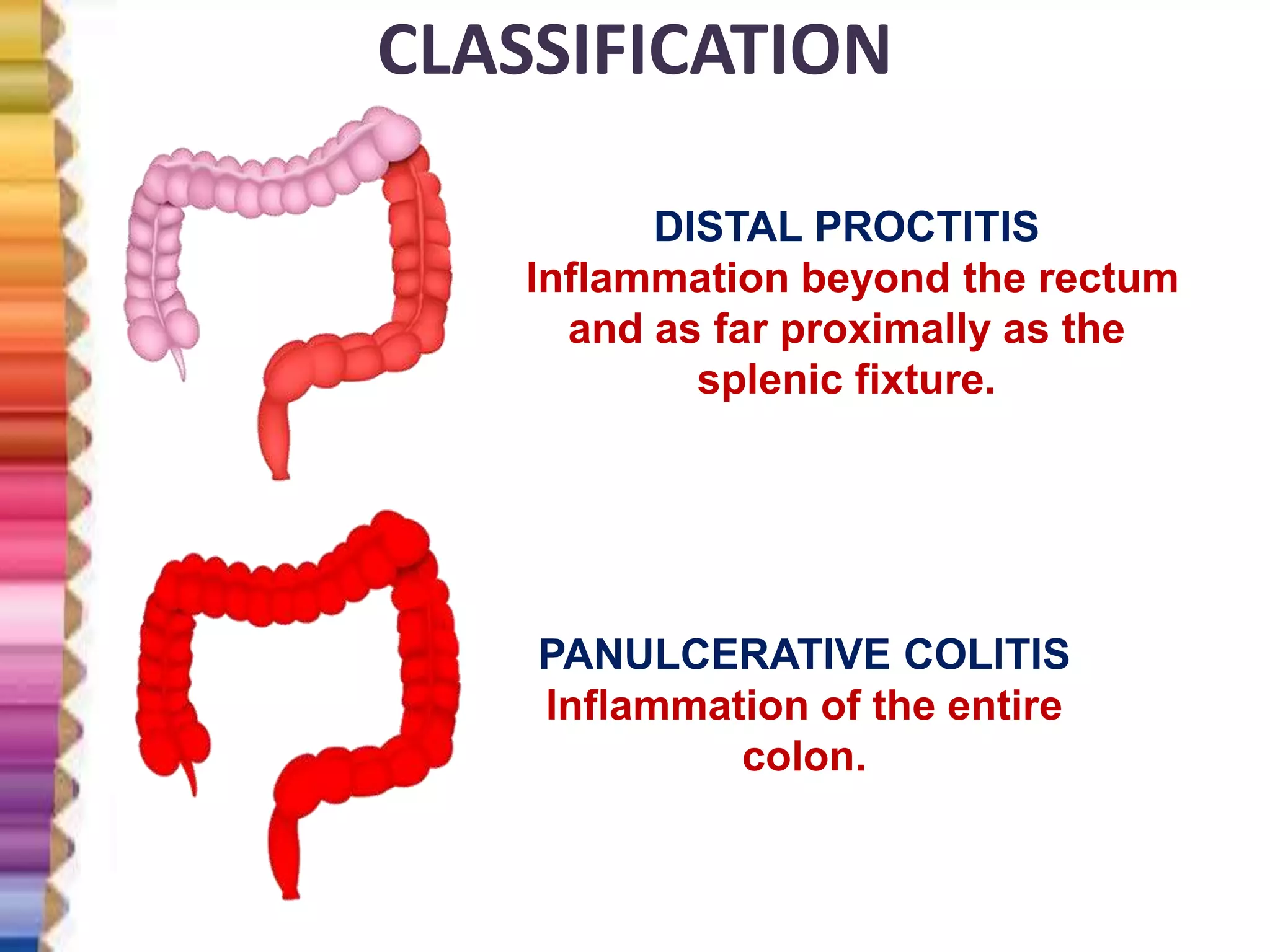 CLASSIFICATION

DISTAL PROCTITIS
Inflammation beyond the rectum and as far proximally as the splenic fixture.

PANULCERATIVE COLITIS
Inflammation of the entire colon.